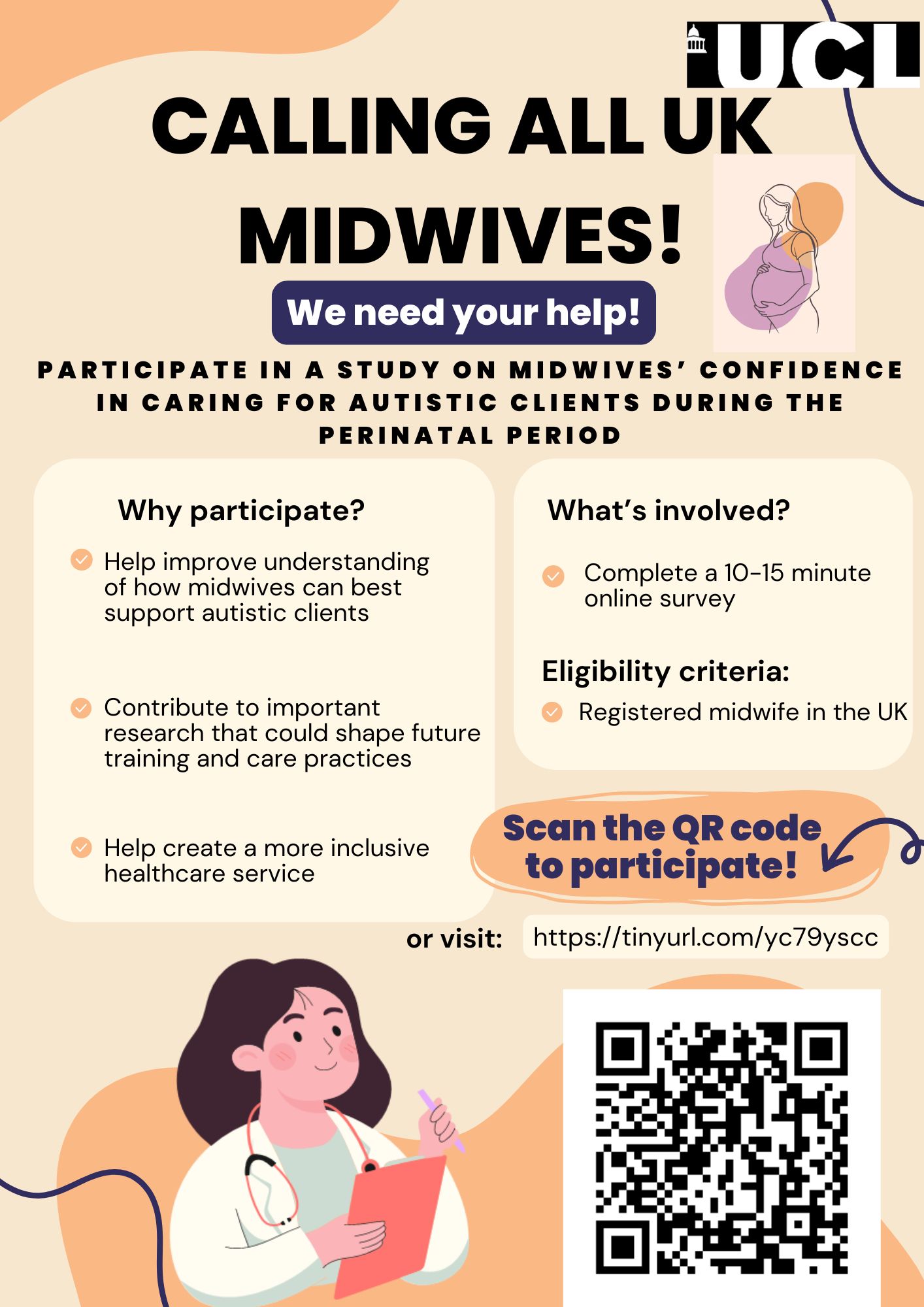 UCL

CALLING ALL UK MIDWIVES!

We need your help!

PARTICIPATE IN A STUDY ON MIDWIVES' CONFIDENCE IN CARING FOR AUTISTIC CLIENTS DURING THE PERINATAL PERIOD

Why participate?

Help improve understanding of how midwives can best support autistic clients

Contribute to important research that could shape future training and care practices

Help create a more inclusive healthcare service

What's involved?

Complete a 10-15 minute online survey

Eligibility criteria:

Registered midwife in the UK

Scan the QR code to participate!

or visit: https://tinyurl.com/yc79yscc